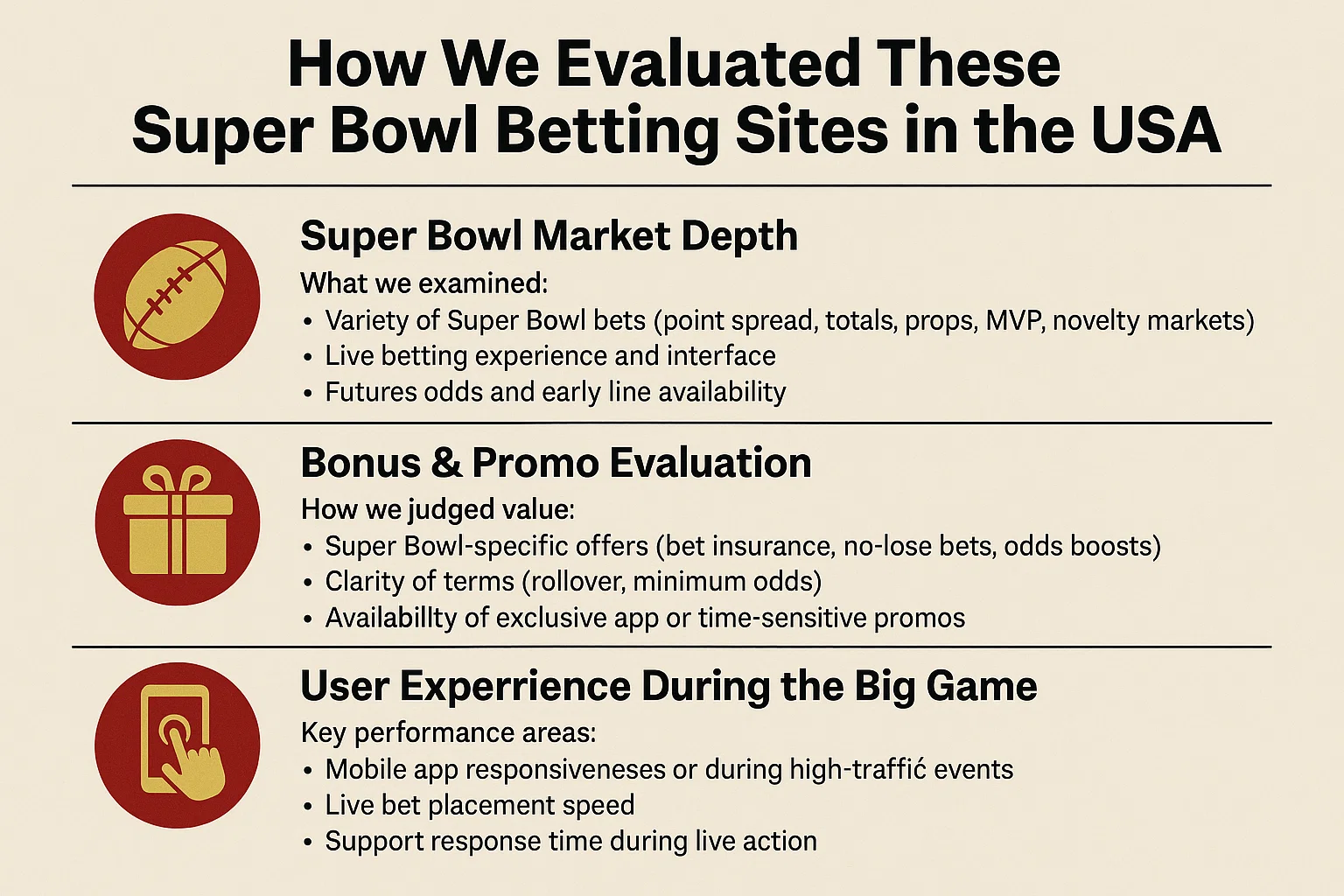 How We Evaluated These Super Bowl Betting Sites in the USA

Super Bowl Market Depth

What we examined:
• Variety of Super Bowl bets (point spread, totals, props, MVP, novelty markets)
• Live betting experience and interface
• Futures odds and early line availability

Bonus & Promo Evaluation

How we judged value:
• Super Bowl-specific offers (bet insurance, no-lose bets, odds boosts)
• Clarity of terms (rollover, minimum odds)
• Availabillty of exclusive app or time-sensitive promos

User Experrience During the Big Game

Key performance areas:
• Mobile app responsiveneses or during high-traffić events
• Live bet placement speed
• Support response time during live action